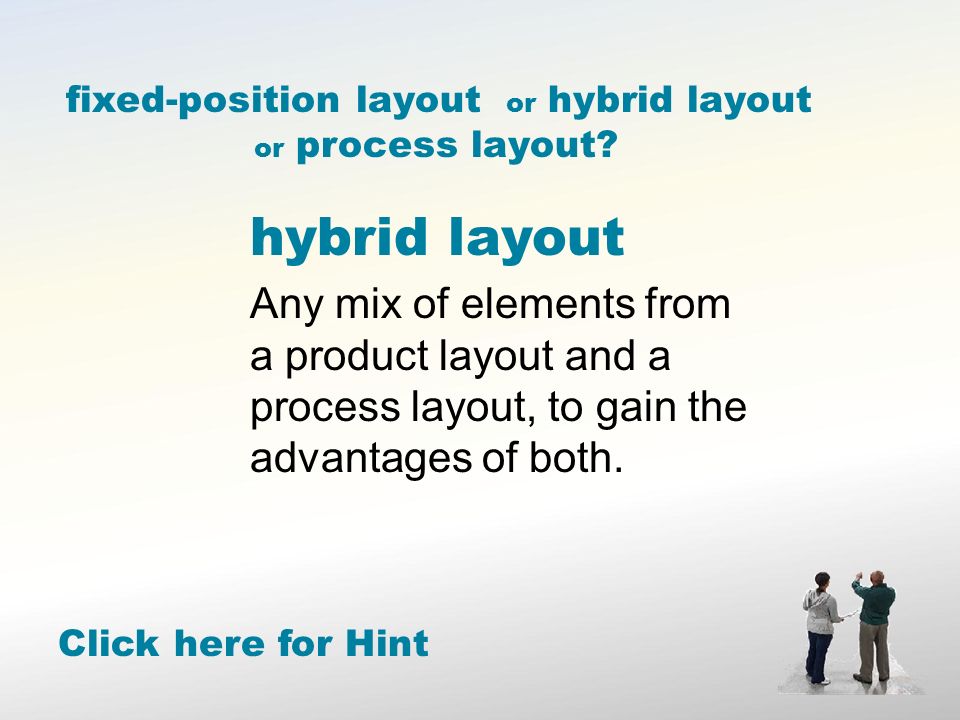 fixed-position layout or hybrid layout or process layout?

hybrid layout

Any mix of elements from a product layout and a process layout, to gain the advantages of both.

Click here for Hint